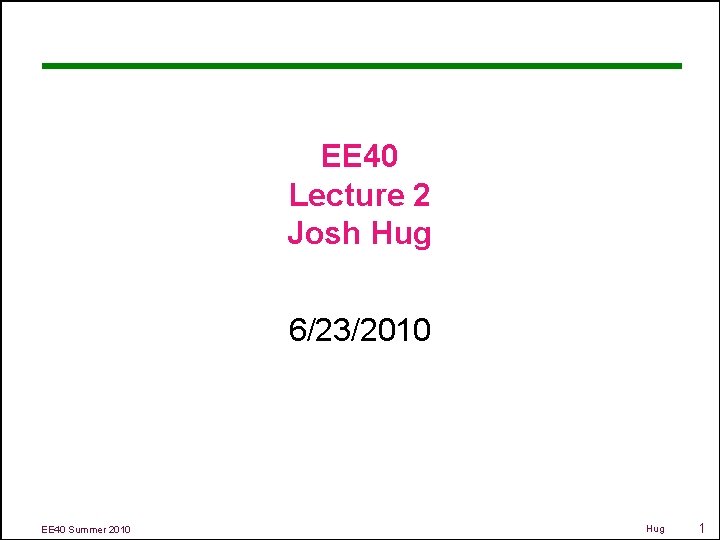 EE40
Lecture 2
Josh Hug

6/23/2010

EE40 Summer 2010

Hug

1